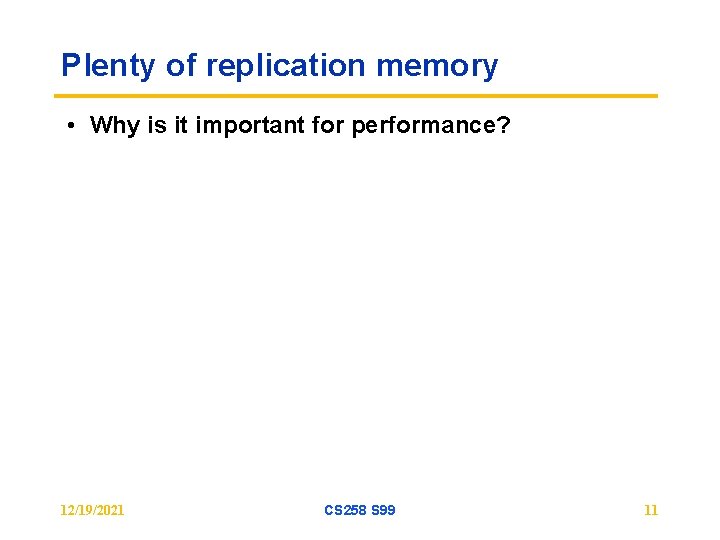 Plenty of replication memory

• Why is it important for performance?

12/19/2021

CS258 S99

11